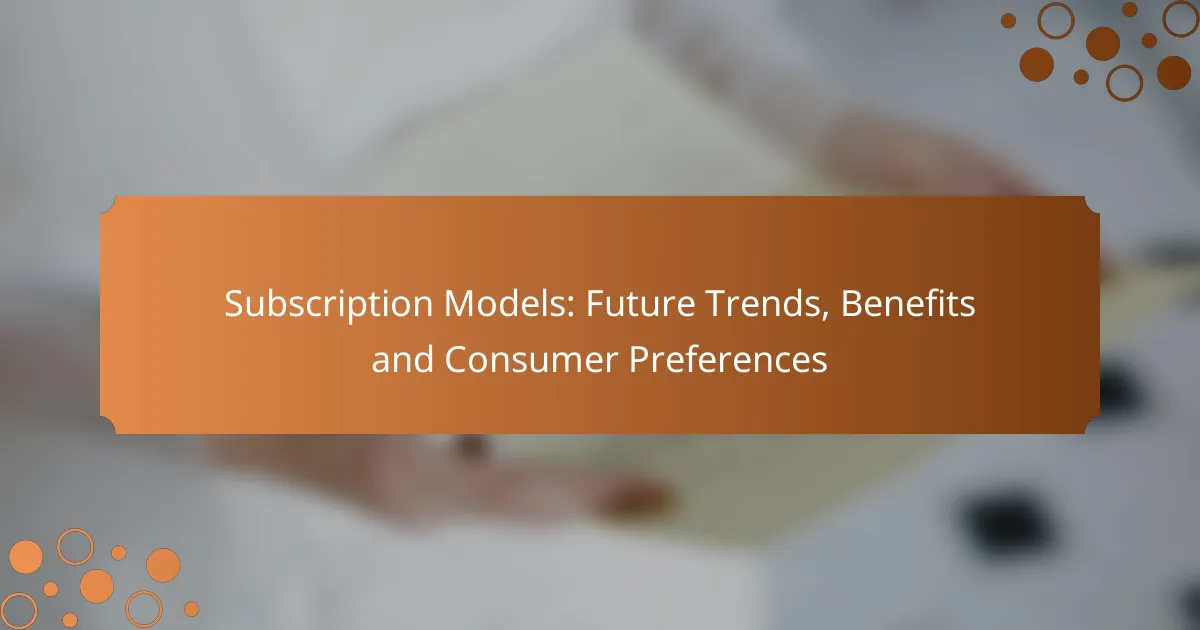 Subscription Models: Future Trends, Benefits and Consumer Preferences